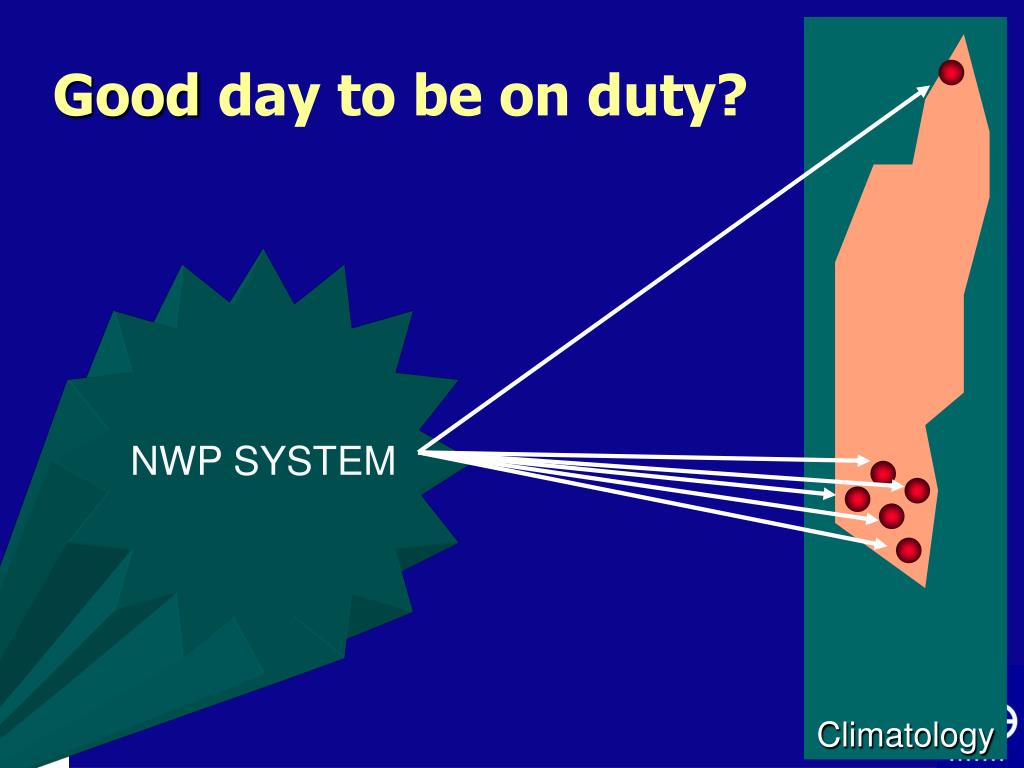 Good day to be on duty?

NWP SYSTEM

Climatology